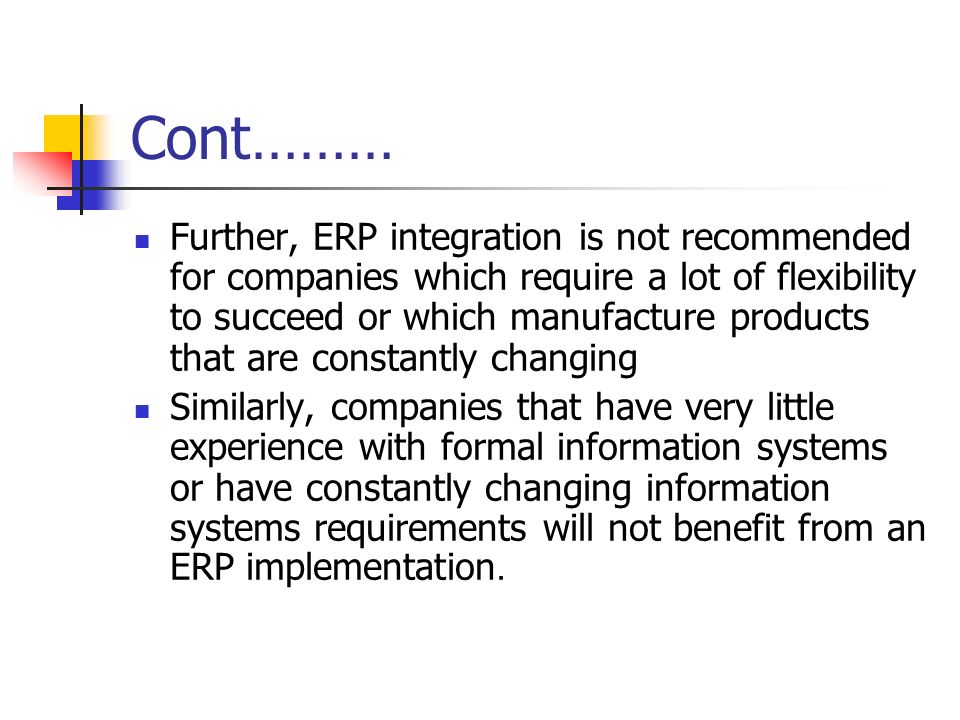 Cont………

- Further, ERP integration is not recommended for companies which require a lot of flexibility to succeed or which manufacture products that are constantly changing
- Similarly, companies that have very little experience with formal information systems or have constantly changing information systems requirements will not benefit from an ERP implementation.